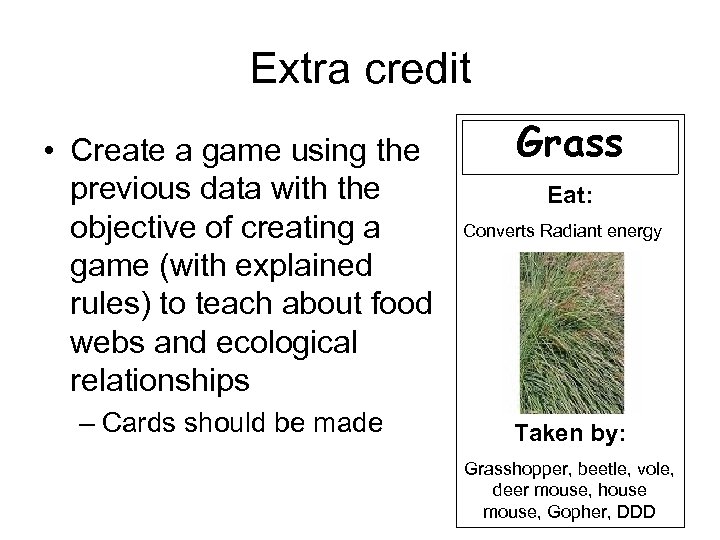 Extra credit

• Create a game using the previous data with the objective of creating a game (with explained rules) to teach about food webs and ecological relationships

– Cards should be made

Grass

Eat:

Converts Radiant energy

Taken by:

Grasshopper, beetle, vole, deer mouse, house mouse, Gopher, DDD